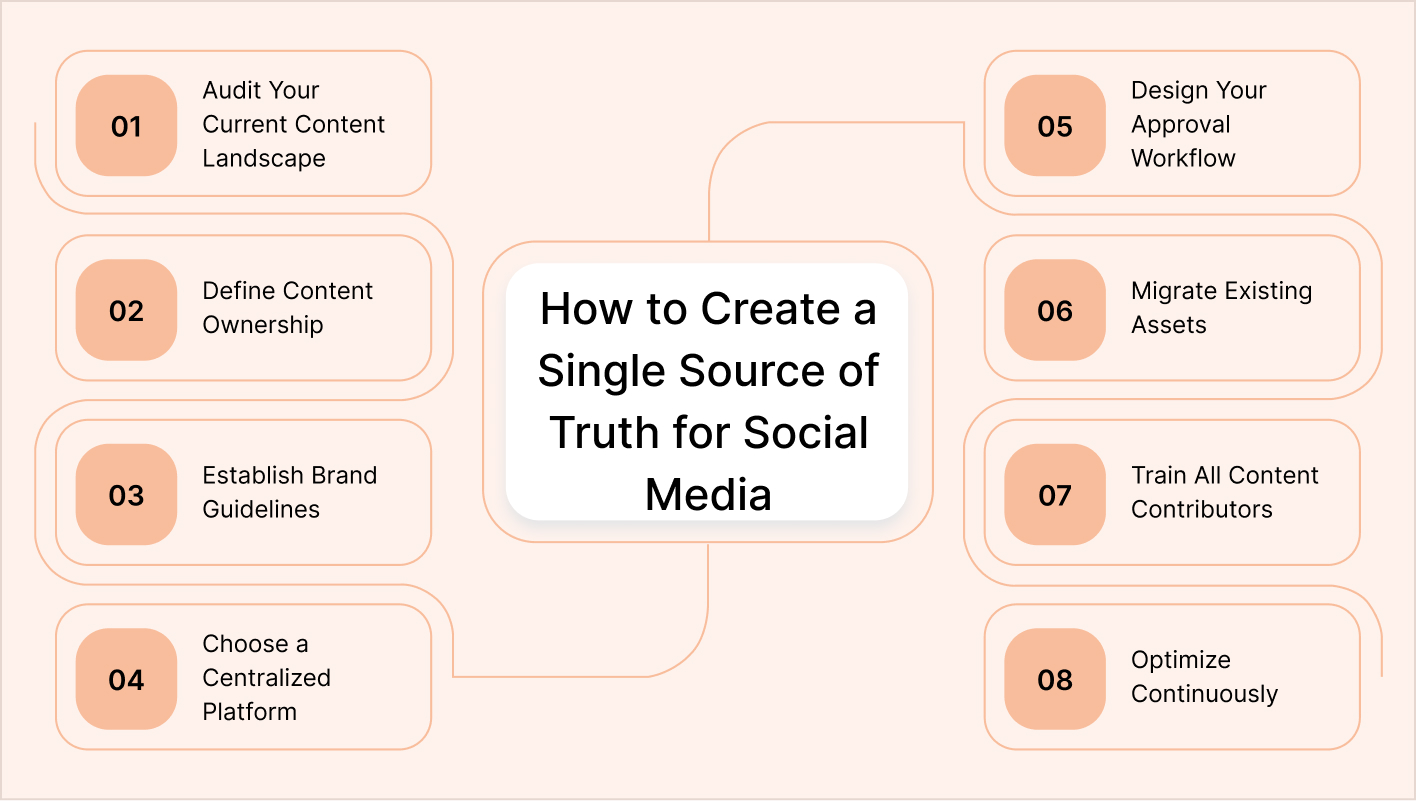 How to Create a Single Source of Truth for Social Media

01 Audit Your Current Content Landscape

02 Define Content Ownership

03 Establish Brand Guidelines

04 Choose a Centralized Platform

05 Design Your Approval Workflow

06 Migrate Existing Assets

07 Train All Content Contributors

08 Optimize Continuously